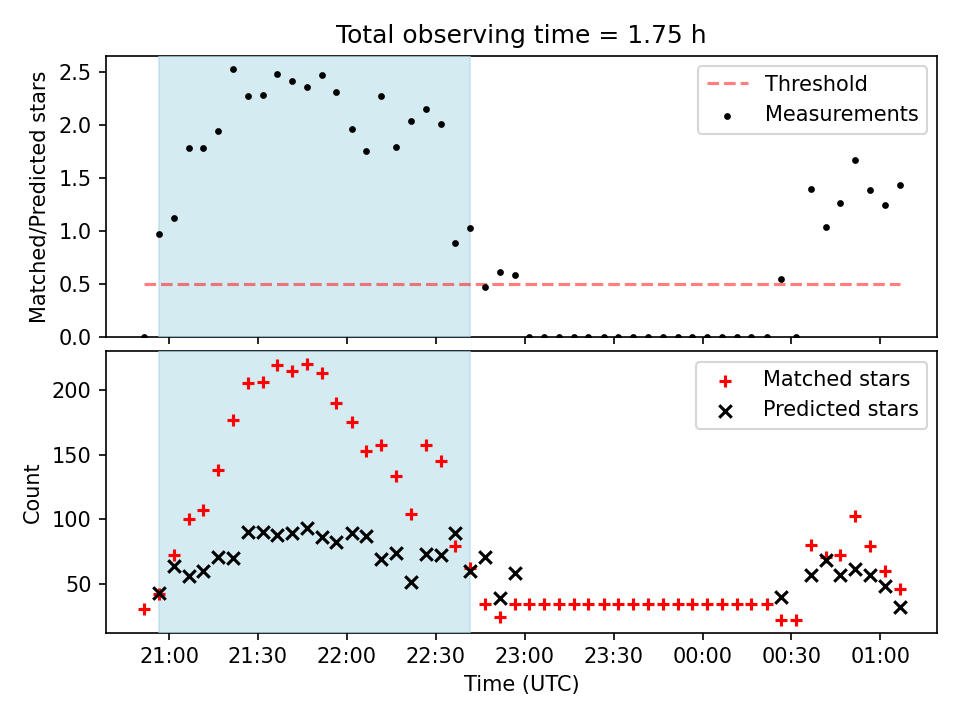 Total observing time = 1.75 h

Matched/Predicted stars

2.5
2.0
1.5
1.0
0.5
0.0

Threshold
Measurements

Count

200
150
100
50

Matched stars
Predicted stars

21:00 21:30 22:00 22:30 23:00 23:30 00:00 00:30 01:00

Time (UTC)